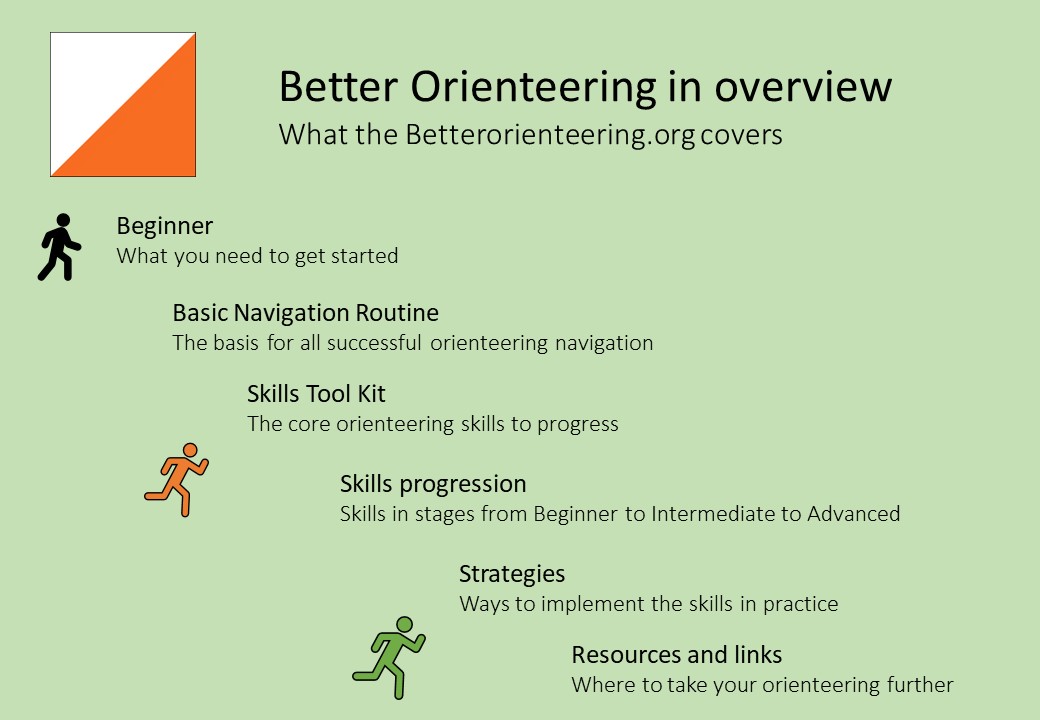 Better Orienteering in overview
What the Betterorienteering.org covers

Beginner
What you need to get started

Basic Navigation Routine
The basis for all successful orienteering navigation

Skills Tool Kit
The core orienteering skills to progress

Skills progression
Skills in stages from Beginner to Intermediate to Advanced

Strategies
Ways to implement the skills in practice

Resources and links
Where to take your orienteering further